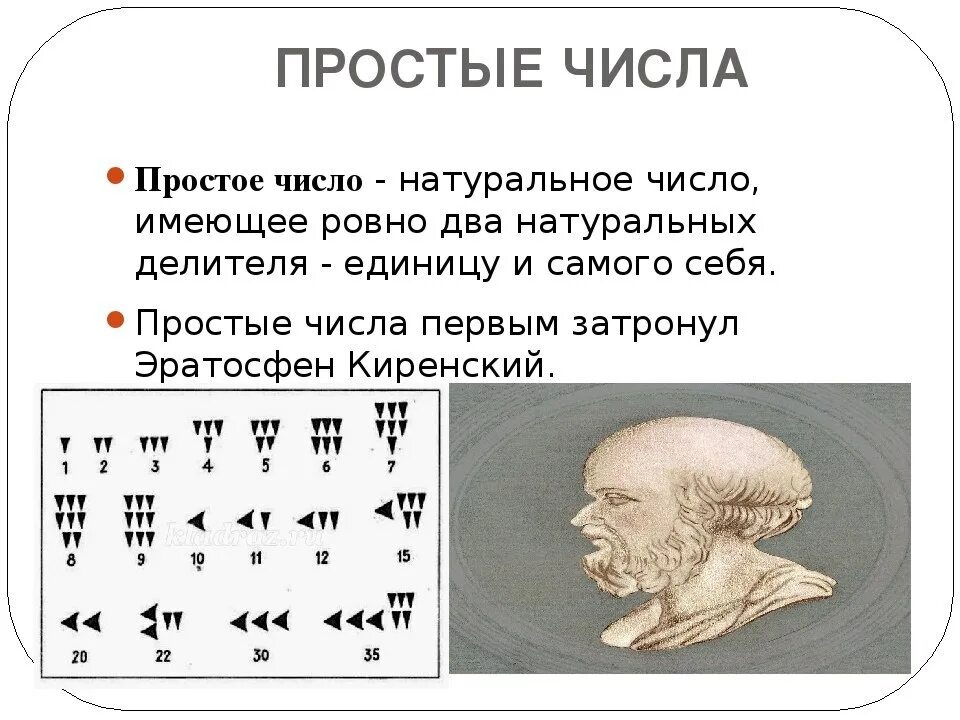 ПРОСТЫЕ ЧИСЛА

Простое число - натуральное число, имеющее ровно два натуральных делителя - единицу и самого себя.

Простые числа первым затронул Эратосфен Киренский.

1 2 3 4 5 6 7
8 9 10 11 12 15
20 22 30 35

kladraz.ru